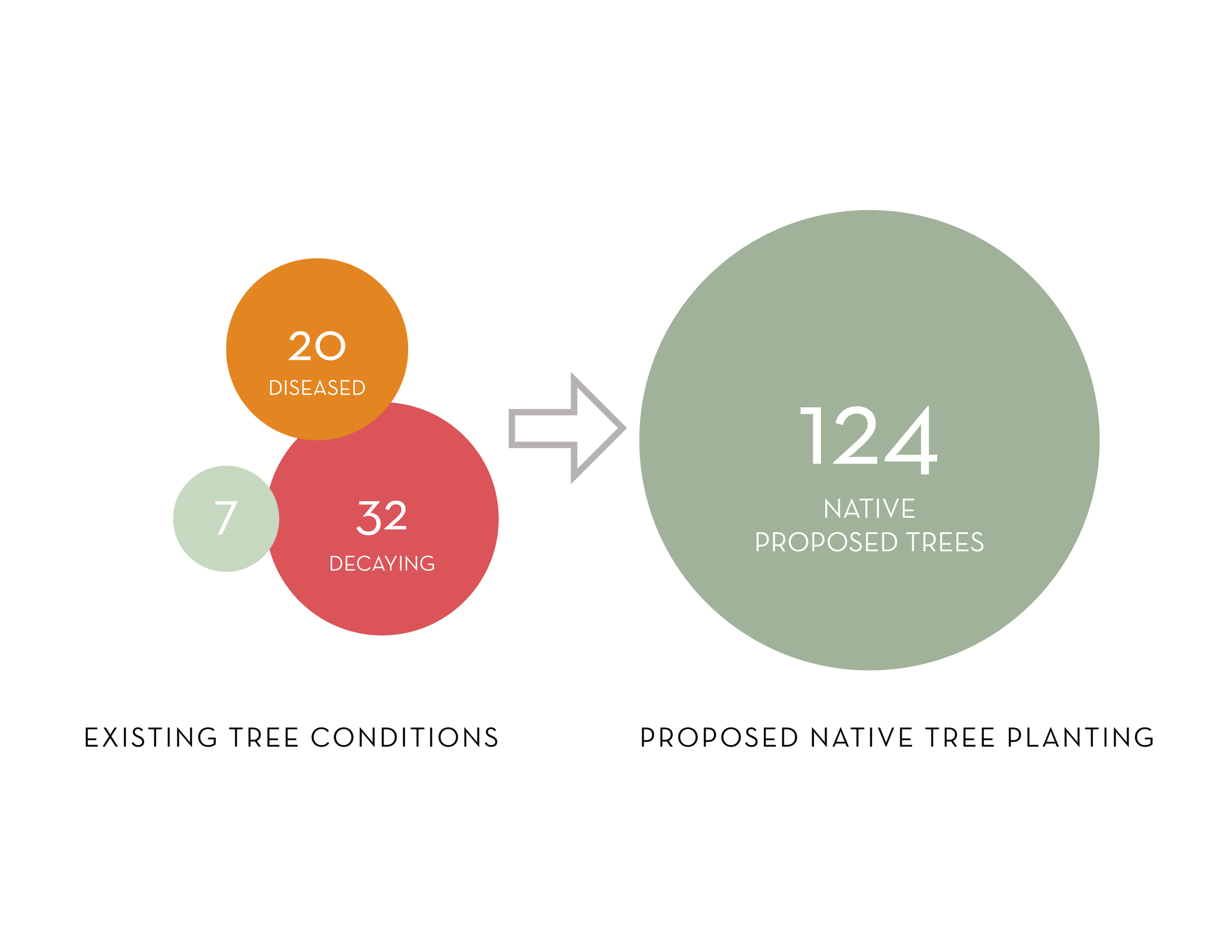 20
DISEASED

7

32
DECAYING

124
NATIVE
PROPOSED TREES

EXISTING TREE CONDITIONS

PROPOSED NATIVE TREE PLANTING